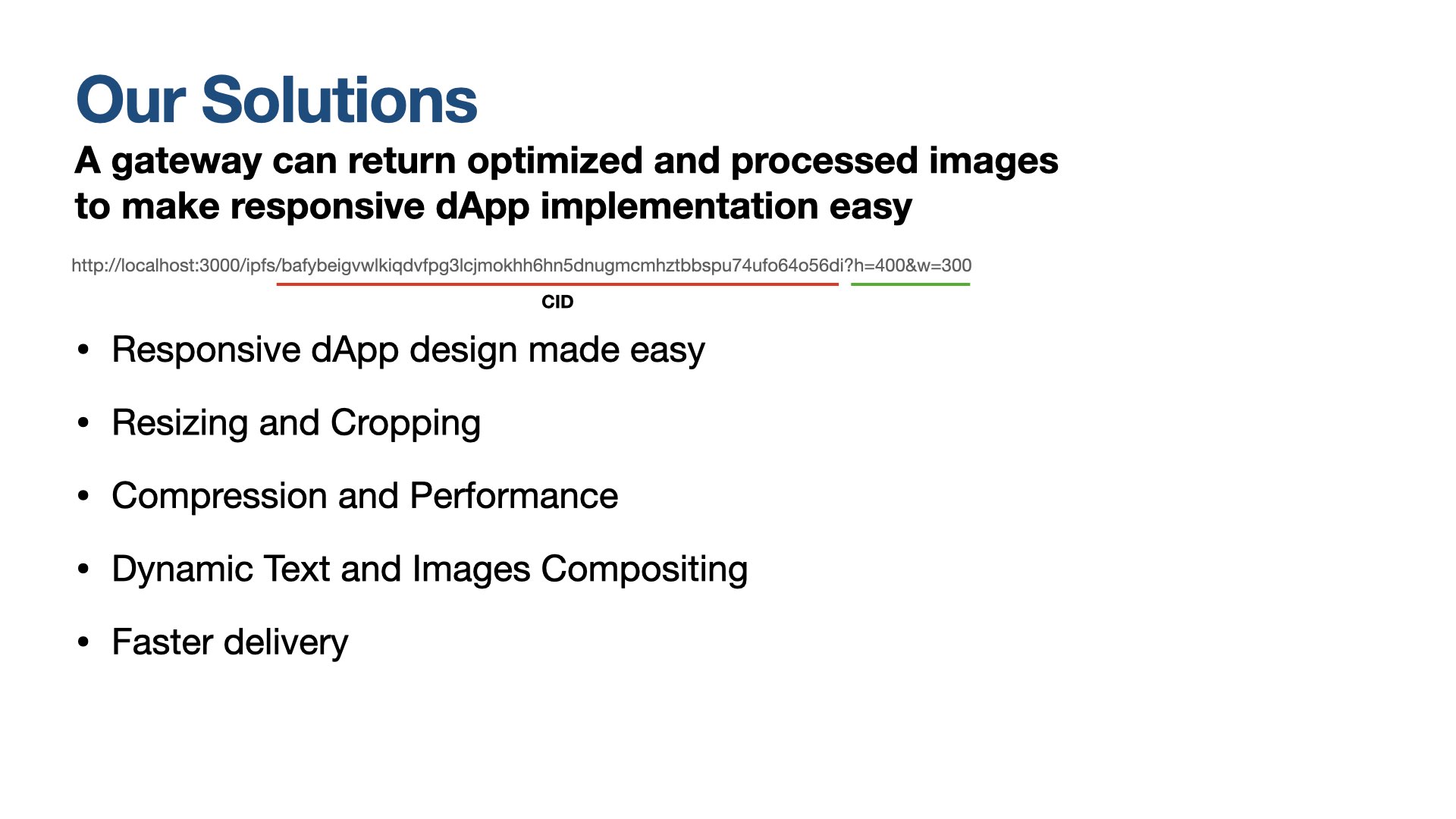 Our Solutions

A gateway can return optimized and processed images to make responsive dApp implementation easy

http://localhost:3000/ipfs/bafybeigvwlkiqdvfpg3lcjmokhh6hn5dnugmcmhztbbspu74ufo64o56di?h=400&w=300

CID

• Responsive dApp design made easy

• Resizing and Cropping

• Compression and Performance

• Dynamic Text and Images Compositing

• Faster delivery